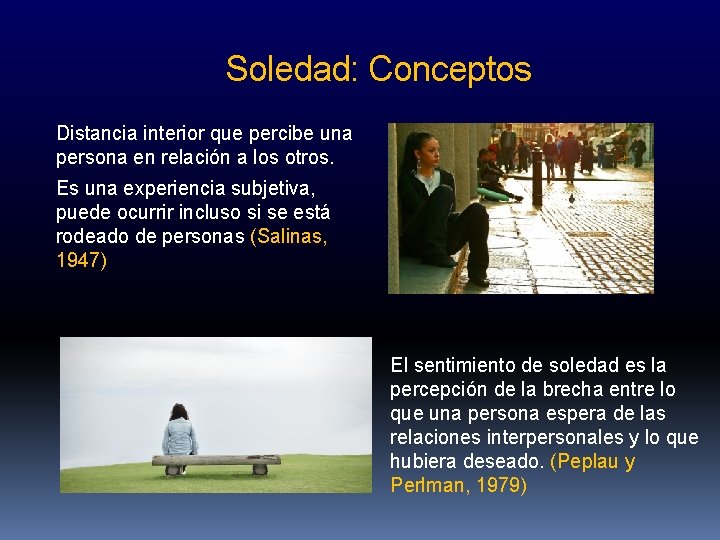 Soledad: Conceptos

Distancia interior que percibe una persona en relación a los otros.

Es una experiencia subjetiva, puede ocurrir incluso si se está rodeado de personas (Salinas, 1947)

El sentimiento de soledad es la percepción de la brecha entre lo que una persona espera de las relaciones interpersonales y lo que hubiera deseado. (Peplau y Perlman, 1979)